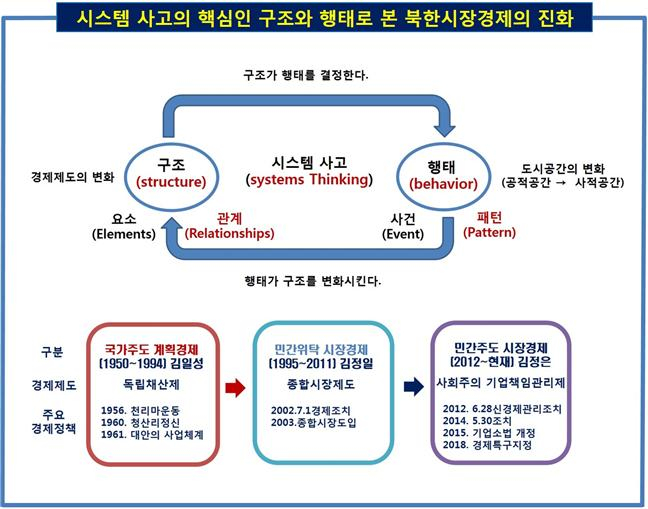 시스템 사고의 핵심인 구조와 행태로 본 북한시장경제의 진화

구조가 행태를 결정한다.

경제제도의 변화

구조
(structure)

시스템 사고
(systems Thinking)

행태
(behavior)

도시공간의 변화
(공적공간 → 사적공간)

요소
(Elements)

관계
(Relationships)

사건
(Event)

패턴
(Pattern)

행태가 구조를 변화시킨다.

구분

경제제도

주요
경제정책

국가주도 계획경제
(1950~1994) 김일성

독립채산제

1956. 천리마운동
1960. 청산리정신
1961. 대안의 사업체계

민간위탁 시장경제
(1995~2011) 김정일

종합시장제도

2002.7.1경제조치
2003.종합시장도입

민간주도 시장경제
(2012~현재) 김정은

사회주의 기업책임관리제

2012. 6.28신경제관리조치
2014. 5.30조치
2015. 기업소법 개정
2018. 경제특구지정